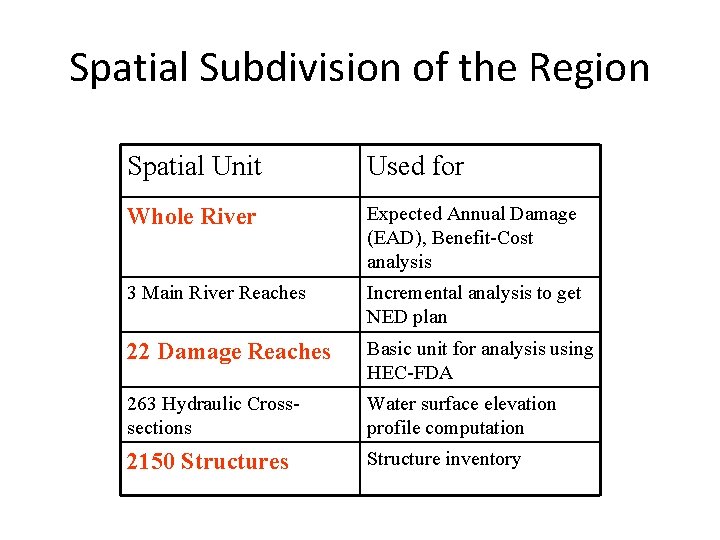 Spatial Subdivision of the Region

| Spatial Unit | Used for |
|---|---|
| Whole River | Expected Annual Damage (EAD), Benefit-Cost analysis |
| 3 Main River Reaches | Incremental analysis to get NED plan |
| 22 Damage Reaches | Basic unit for analysis using HEC-FDA |
| 263 Hydraulic Cross-sections | Water surface elevation profile computation |
| 2150 Structures | Structure inventory |